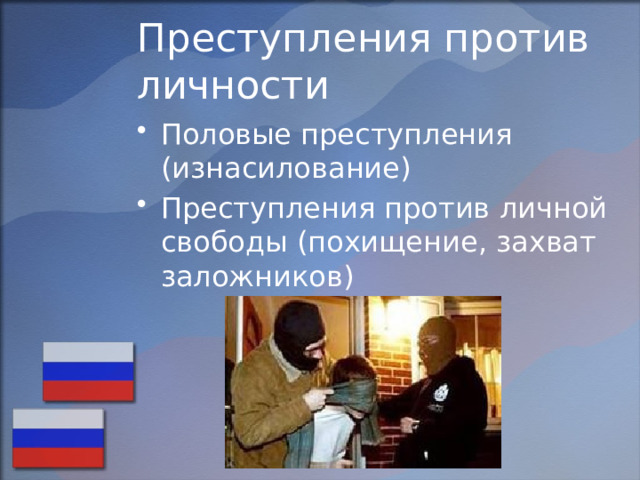 Преступления против личности

• Половые преступления (изнасилование)
• Преступления против личной свободы (похищение, захват заложников)